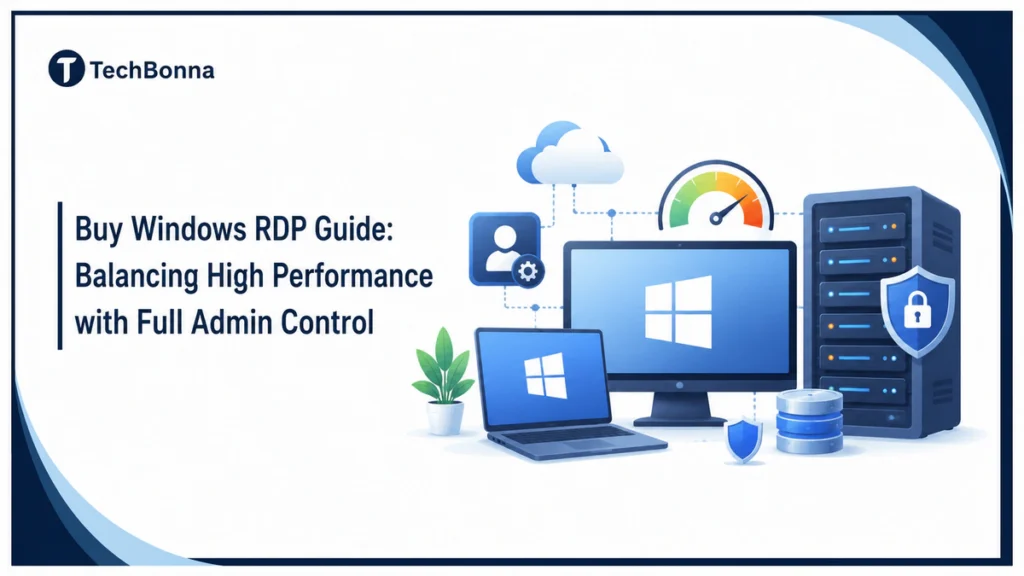 TechBonna

Buy Windows RDP Guide: Balancing High Performance with Full Admin Control